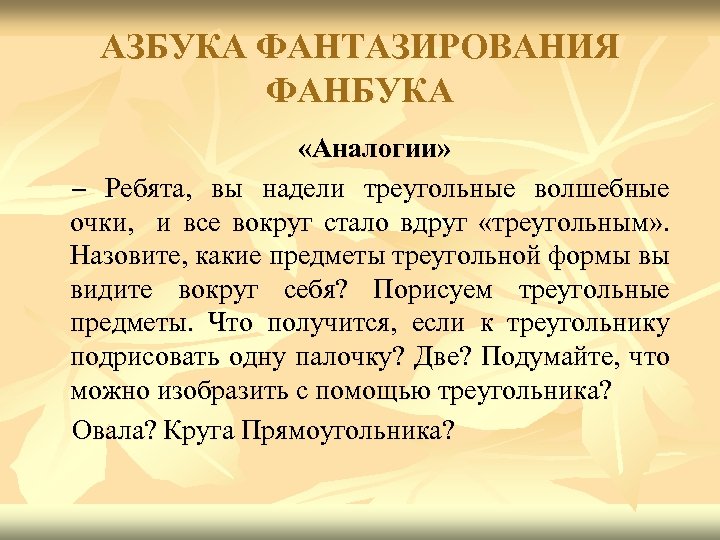 АЗБУКА ФАНТАЗИРОВАНИЯ ФАНБУКА

«Аналогии»

– Ребята, вы надели треугольные волшебные очки, и все вокруг стало вдруг «треугольным». Назовите, какие предметы треугольной формы вы видите вокруг себя? Порисуем треугольные предметы. Что получится, если к треугольнику подрисовать одну палочку? Две? Подумайте, что можно изобразить с помощью треугольника?

Овала? Круга Прямоугольника?